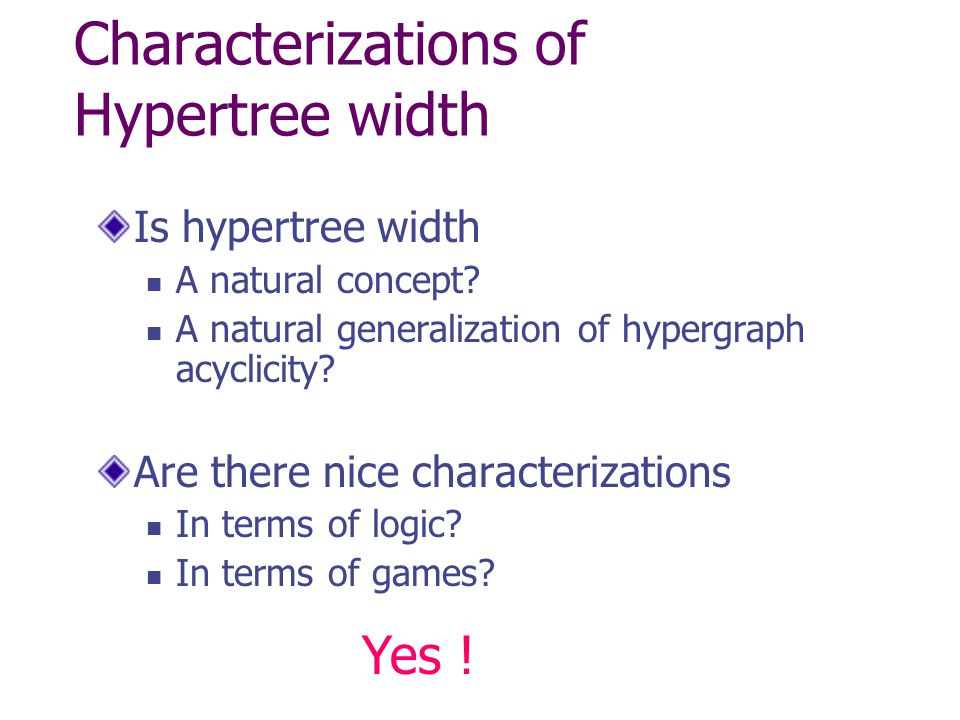 Characterizations of Hypertree width

Is hypertree width

A natural concept?

A natural generalization of hypergraph acyclicity?

Are there nice characterizations

In terms of logic?

In terms of games?

Yes !